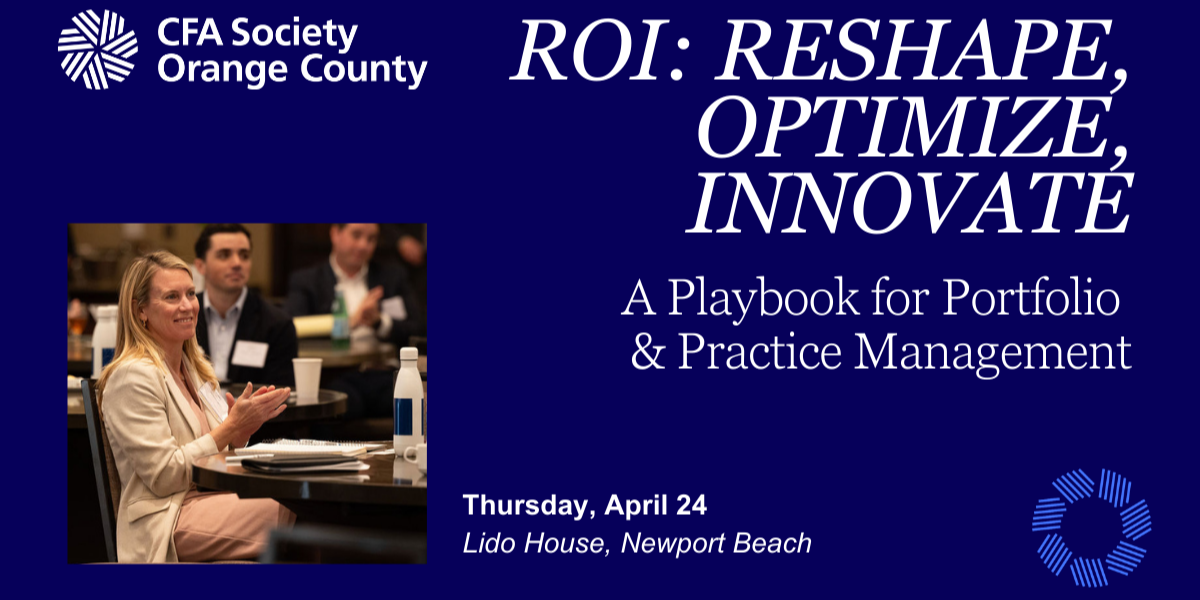 CFA Society Orange County

ROI: RESHAPE, OPTIMIZE, INNOVATE

A Playbook for Portfolio & Practice Management

Thursday, April 24
Lido House, Newport Beach